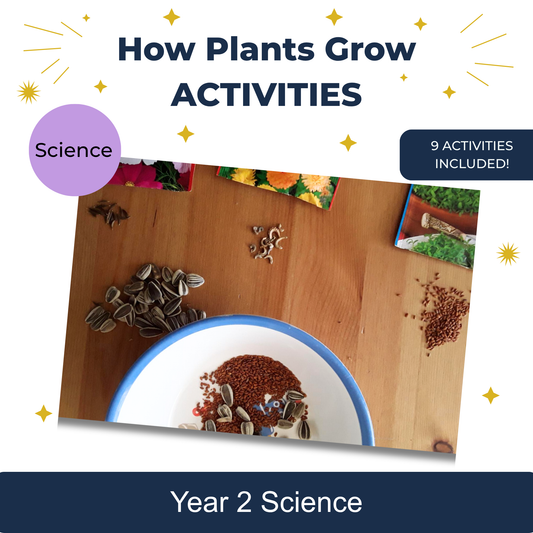 How Plants Grow
ACTIVITIES

Science

9 ACTIVITIES INCLUDED!

Year 2 Science